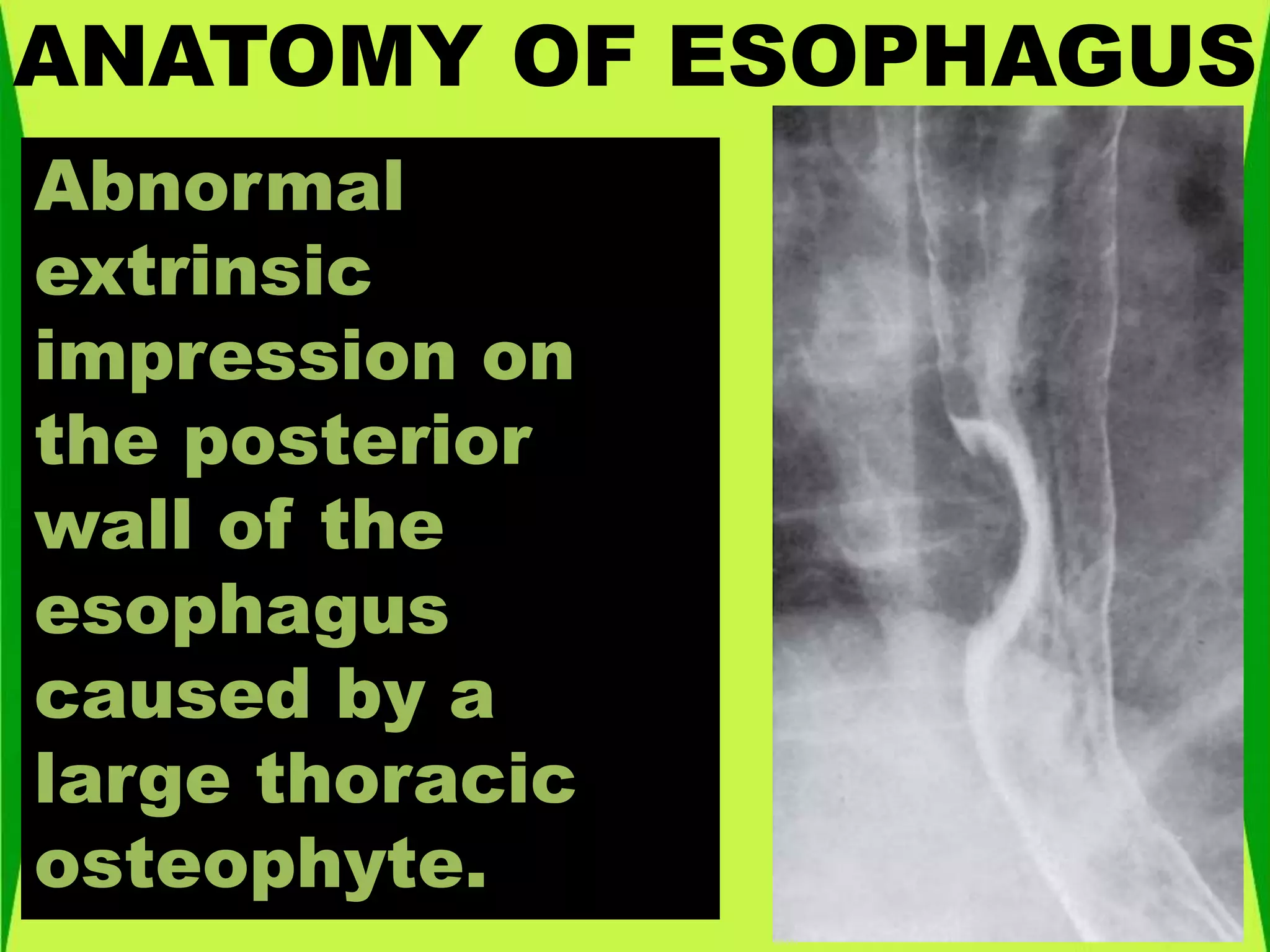 ANATOMY OF ESOPHAGUS

Abnormal extrinsic impression on the posterior wall of the esophagus caused by a large thoracic osteophyte.